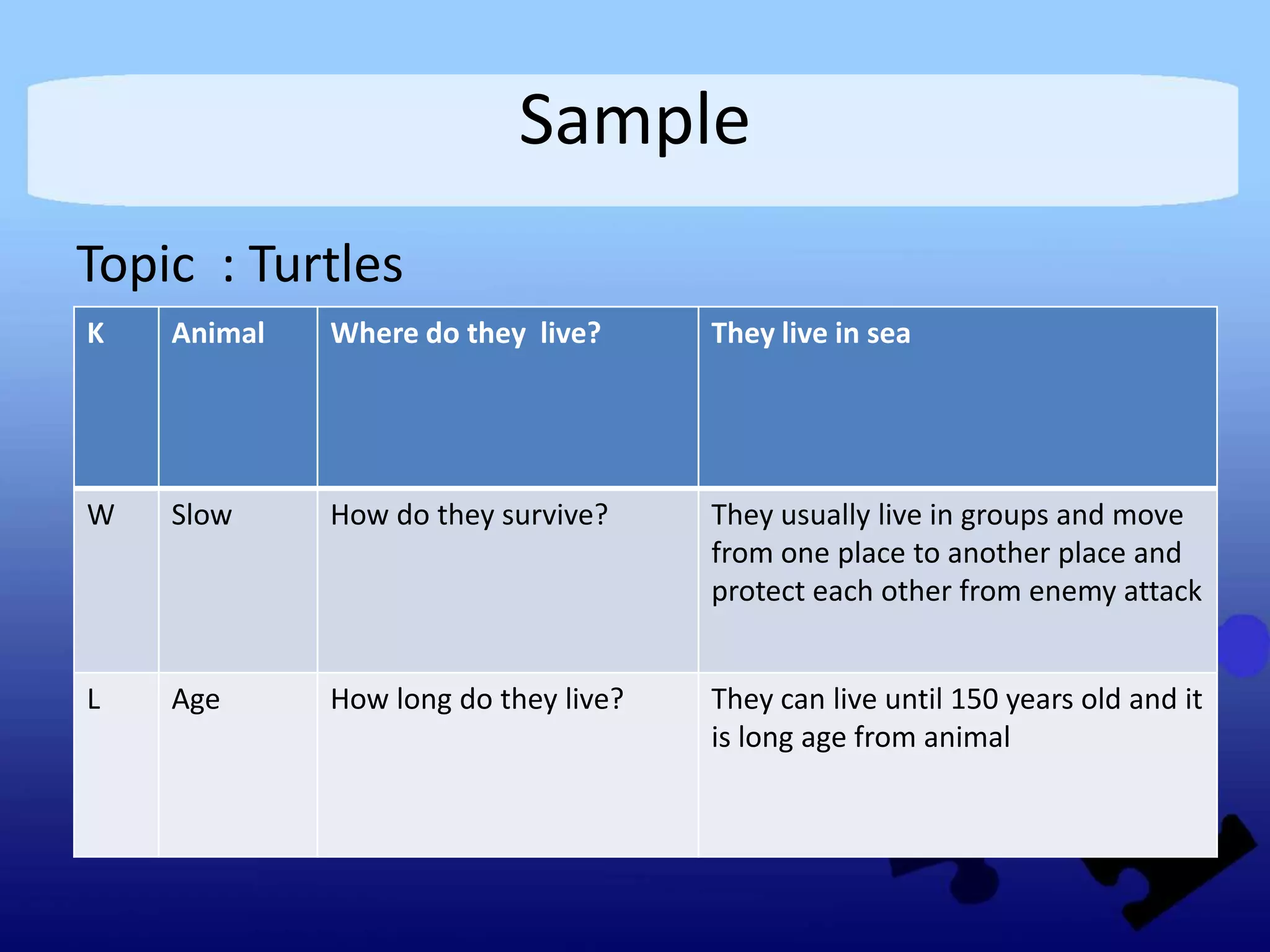 Sample

Topic : Turtles

| K | Animal | Where do they live? | They live in sea |
|---|---|---|---|
| W | Slow | How do they survive? | They usually live in groups and move from one place to another place and protect each other from enemy attack |
| L | Age | How long do they live? | They can live until 150 years old and it is long age from animal |